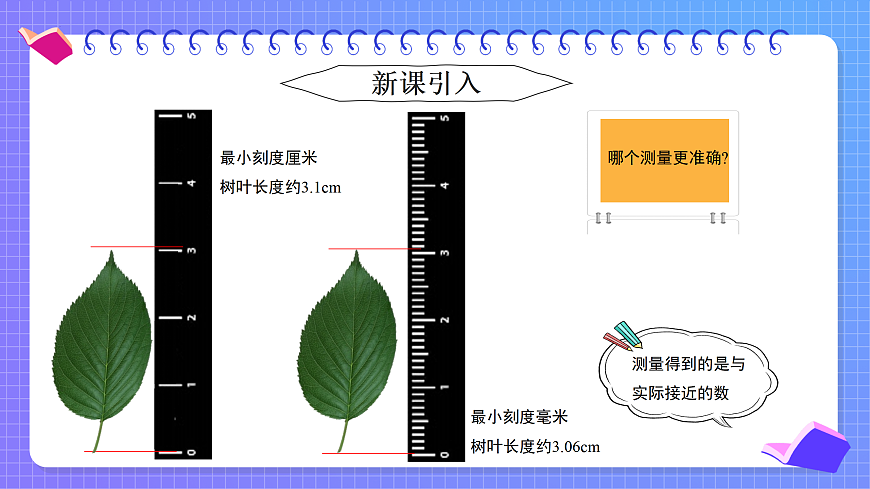 新课引入

5
4
3
2
1
0

最小刻度厘米
树叶长度约3.1cm

5
4
3
2
1
0

最小刻度毫米
树叶长度约3.06cm

哪个测量更准确?

测量得到的是与实际接近的数